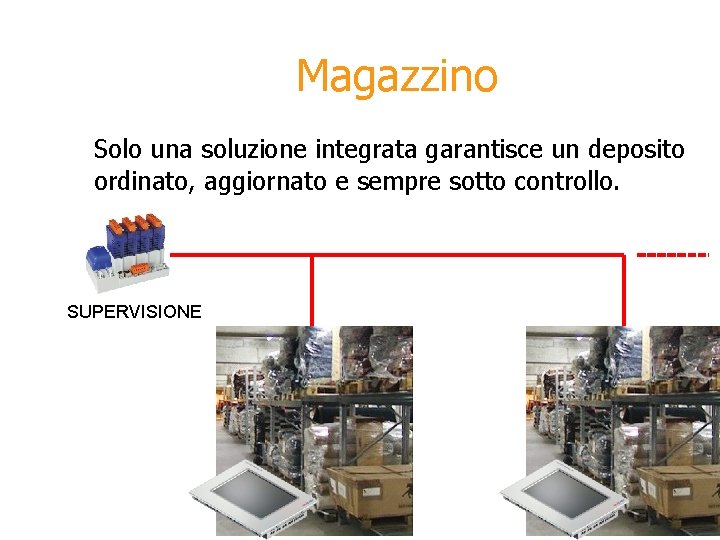 Magazzino

Solo una soluzione integrata garantisce un deposito ordinato, aggiornato e sempre sotto controllo.

SUPERVISIONE